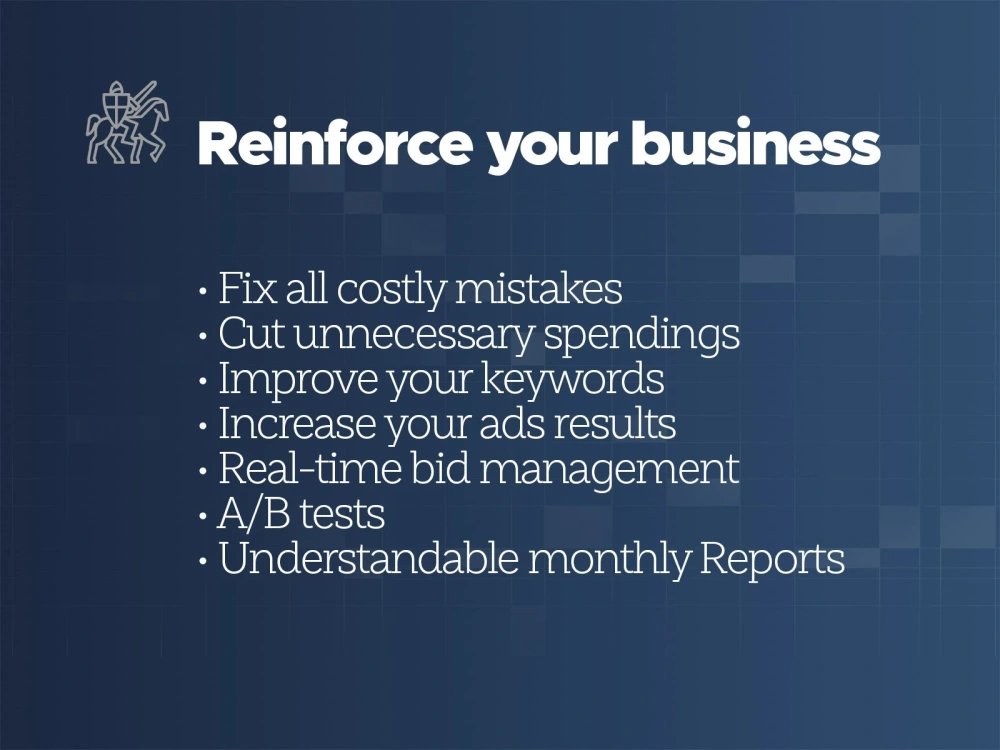 Reinforce your business

• Fix all costly mistakes
• Cut unnecessary spendings
• Improve your keywords
• Increase your ads results
• Real-time bid management
• A/B tests
• Understandable monthly Reports